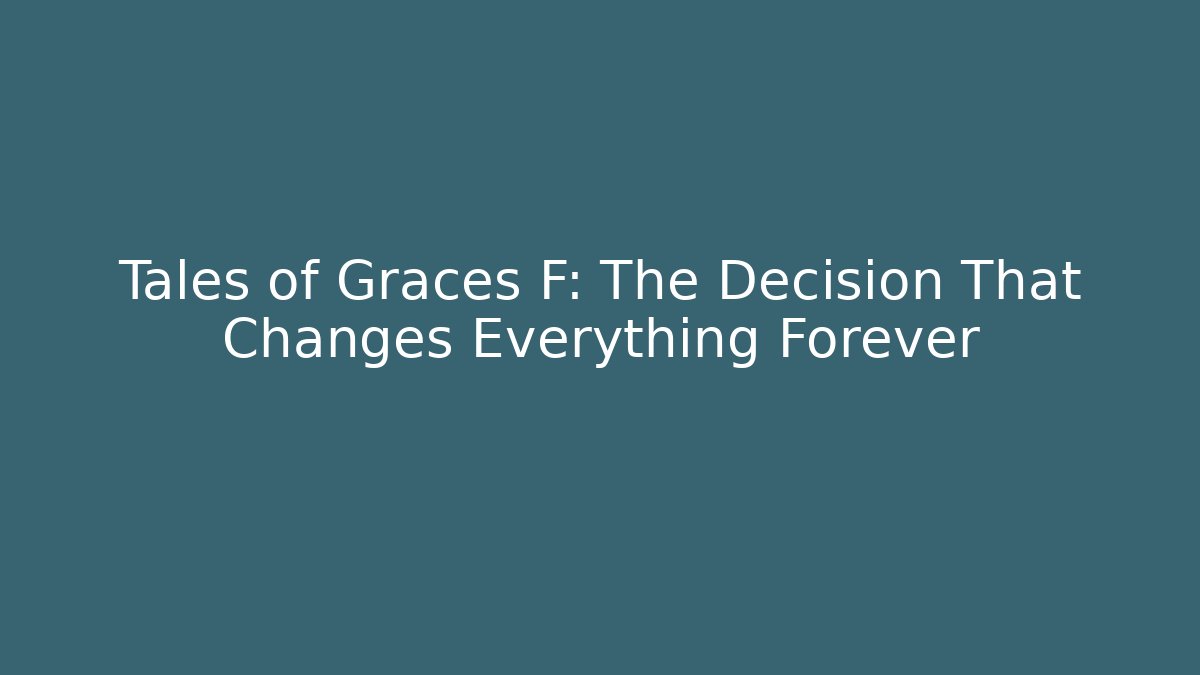 Tales of Graces F: The Decision That Changes Everything Forever